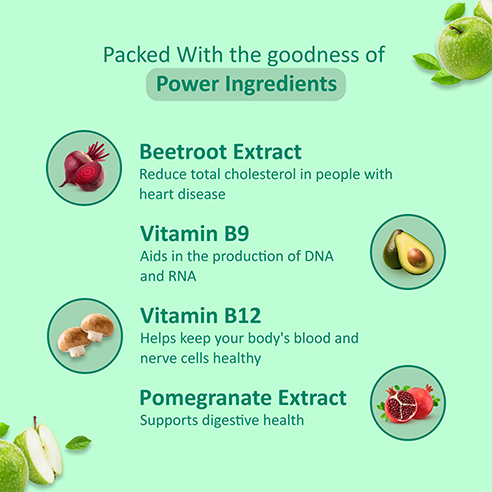 Packed With the goodness of
Power Ingredients

Beetroot Extract
Reduce total cholesterol in people with heart disease

Vitamin B9
Aids in the production of DNA and RNA

Vitamin B12
Helps keep your body's blood and nerve cells healthy

Pomegranate Extract
Supports digestive health